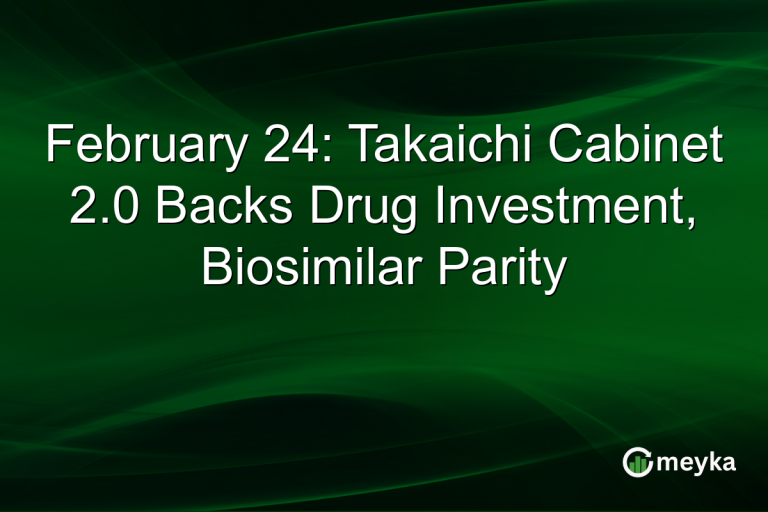 February 24: Takaichi Cabinet 2.0 Backs Drug Investment, Biosimilar Parity

meyka